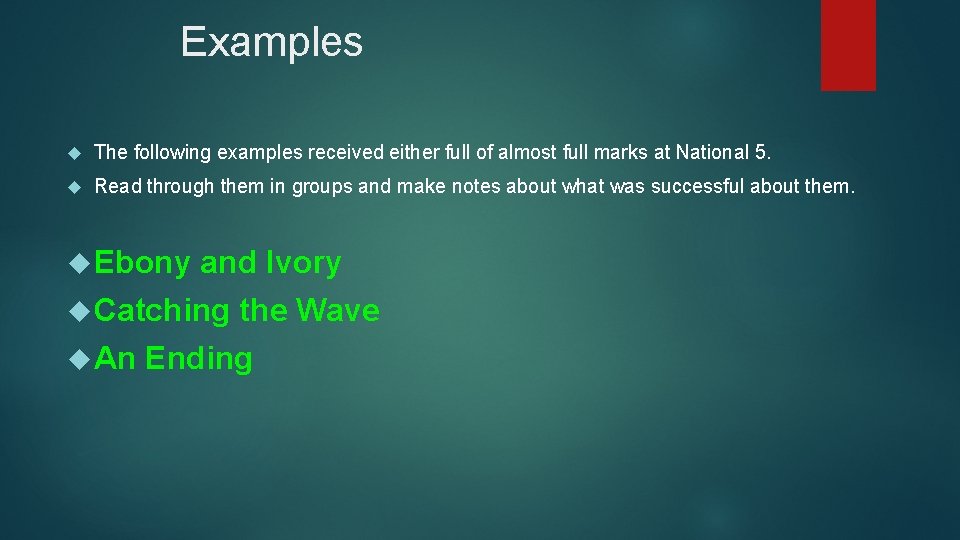 Examples

The following examples received either full of almost full marks at National 5.

Read through them in groups and make notes about what was successful about them.

Ebony and Ivory

Catching the Wave

An Ending